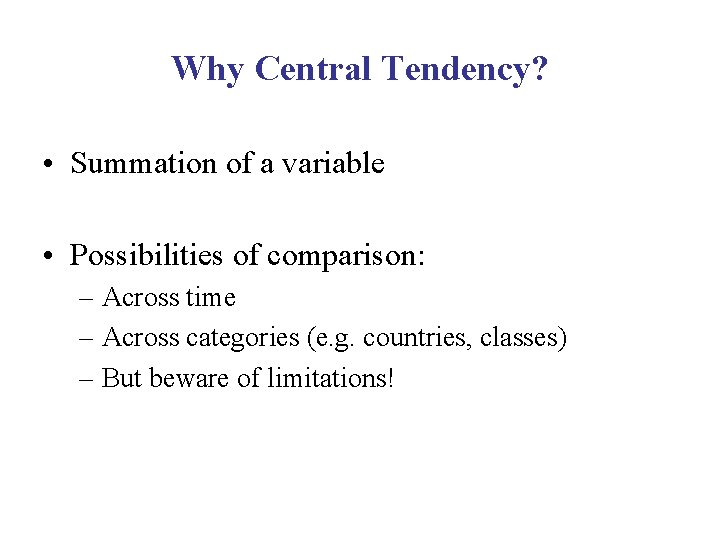 Why Central Tendency?

• Summation of a variable

• Possibilities of comparison:
– Across time
– Across categories (e.g. countries, classes)
– But beware of limitations!